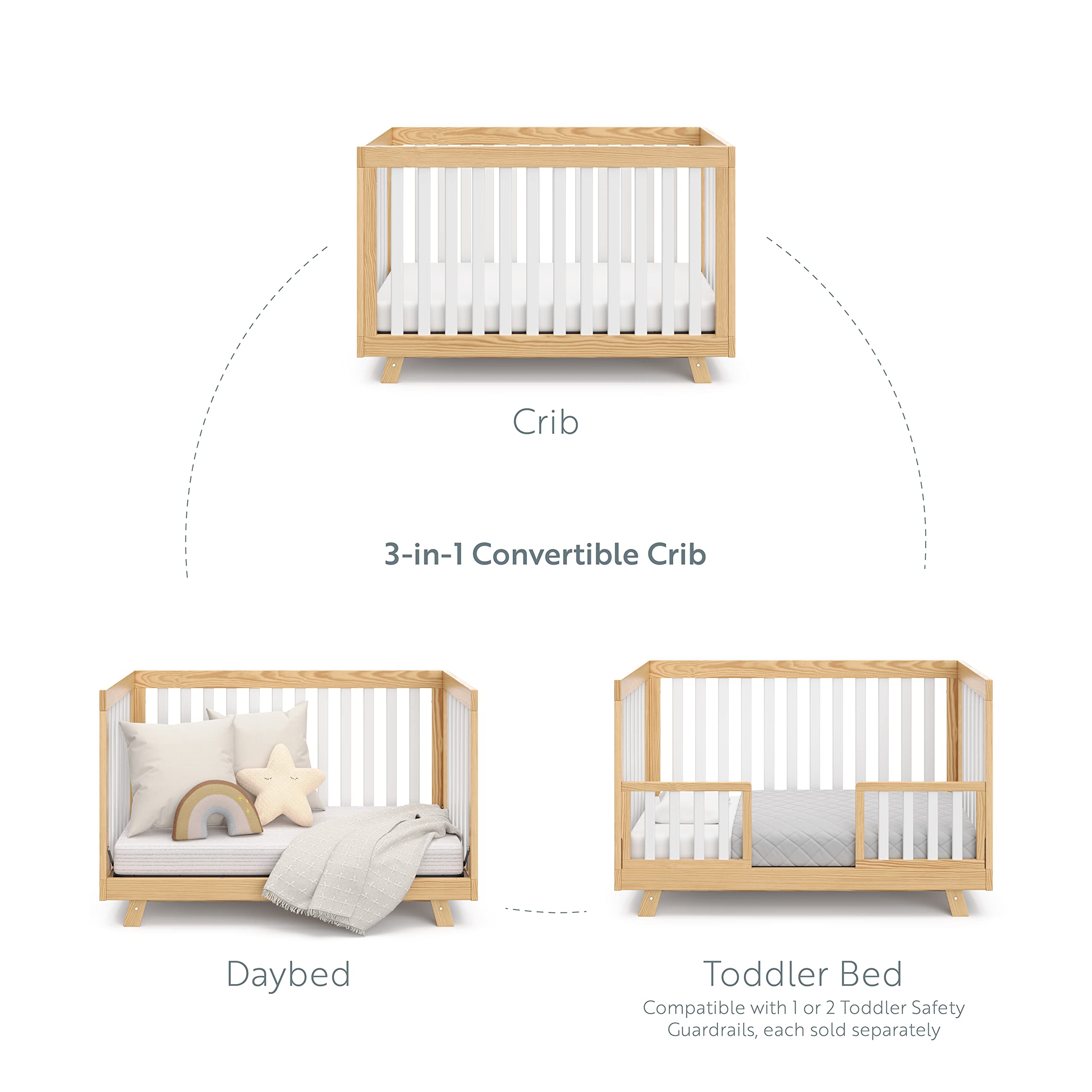 Crib

3-in-1 Convertible Crib

Daybed

Toddler Bed
Compatible with 1 or 2 Toddler Safety Guardrails, each sold separately